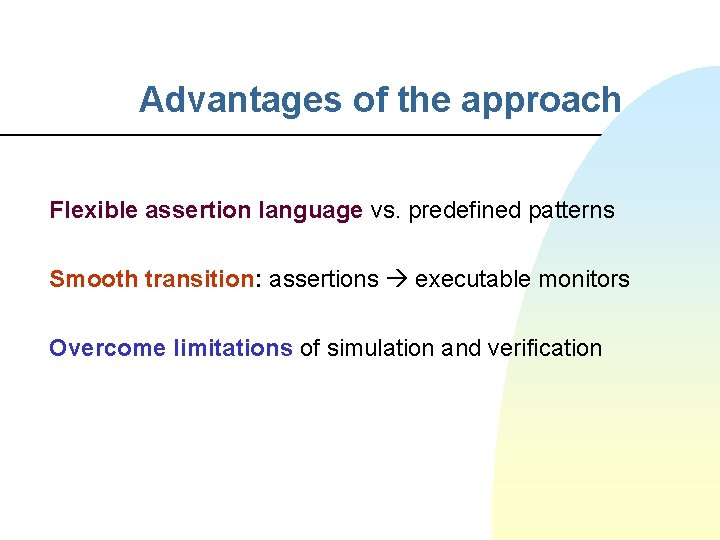 Advantages of the approach

Flexible assertion language vs. predefined patterns

Smooth transition: assertions → executable monitors

Overcome limitations of simulation and verification